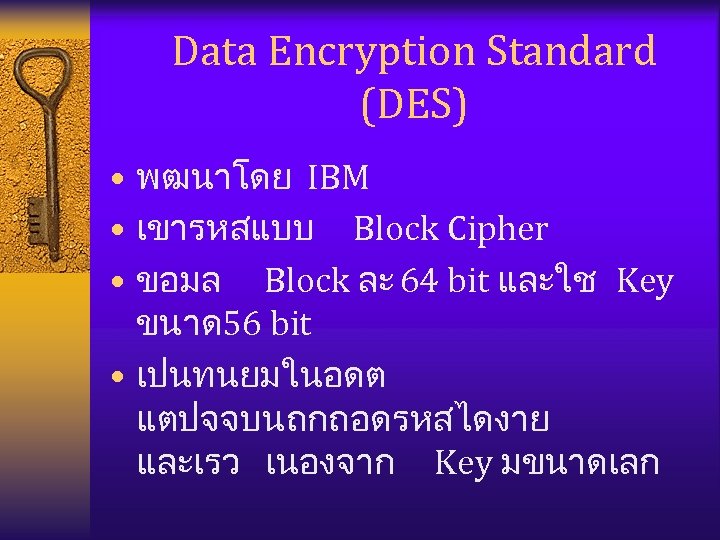 Data Encryption Standard (DES)

• พฒนาโดย IBM
• เขารหสแบบ Block Cipher
• ขอมล Block ละ 64 bit และใช Key ขนาด56 bit
• เปนทนยมในอดต แตปจจบนถกถอดรหสไดงาย และเรว เนองจาก Key มขนาดเลก